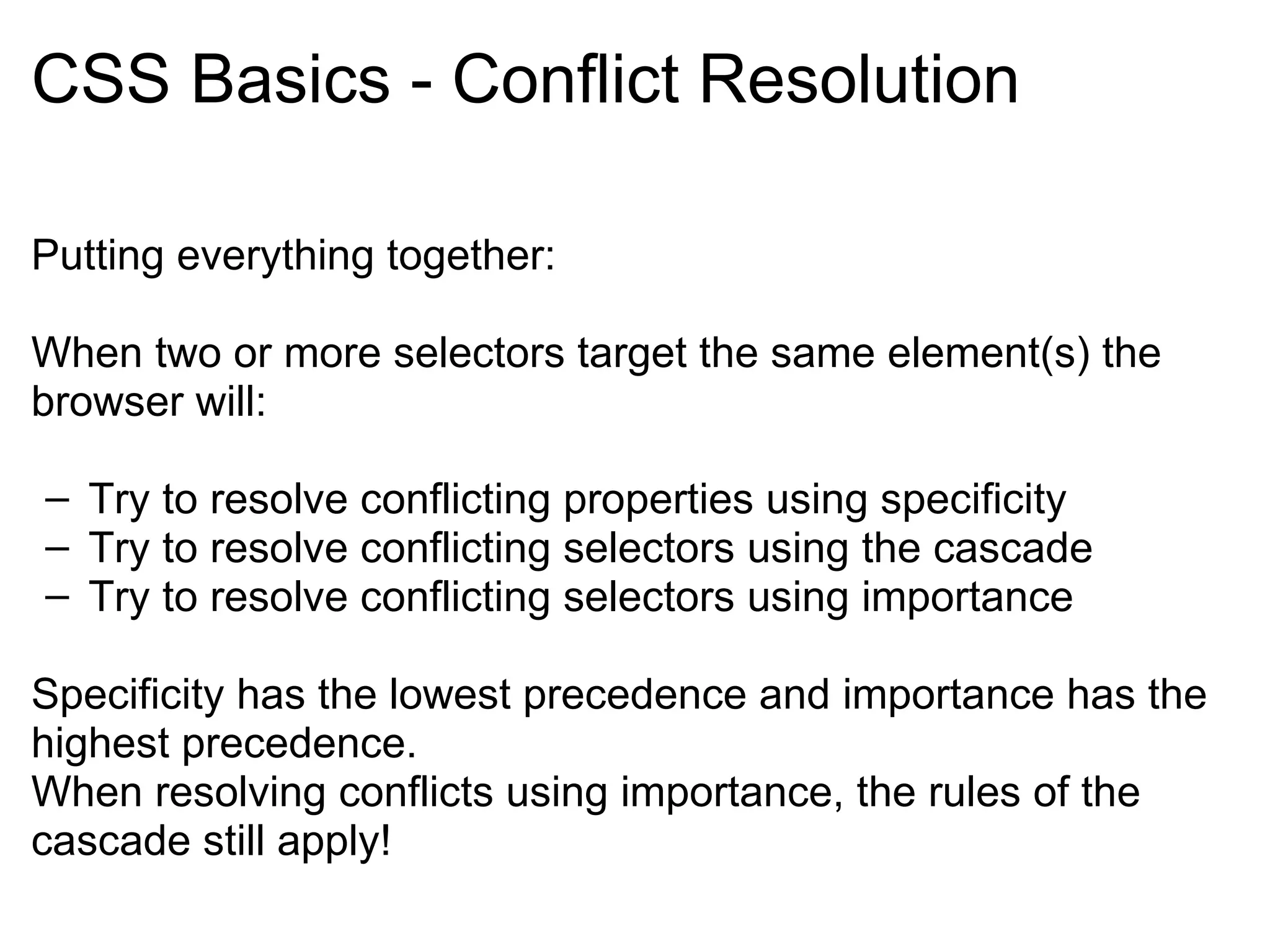 CSS Basics - Conflict Resolution

Putting everything together:

When two or more selectors target the same element(s) the browser will:

– Try to resolve conflicting properties using specificity
– Try to resolve conflicting selectors using the cascade
– Try to resolve conflicting selectors using importance

Specificity has the lowest precedence and importance has the highest precedence.
When resolving conflicts using importance, the rules of the cascade still apply!